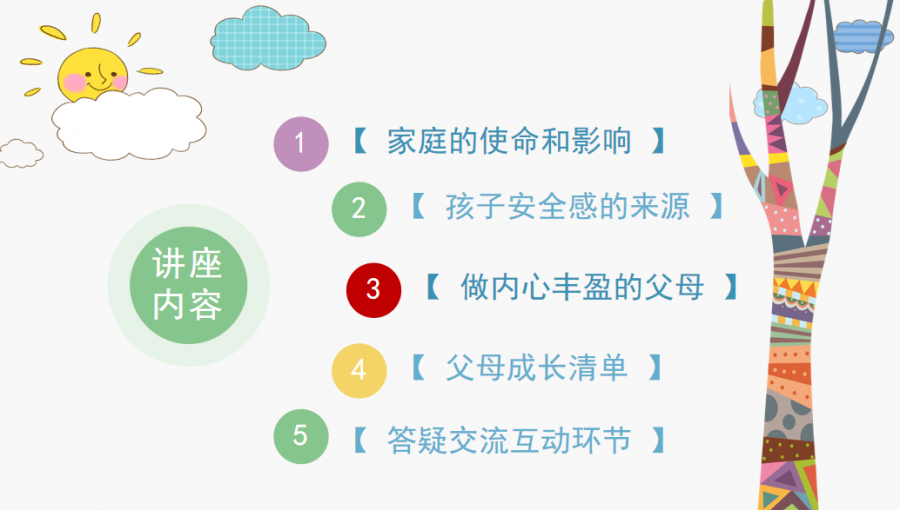 讲座内容

1 【 家庭的使命和影响 】

2 【 孩子安全感的来源 】

3 【 做内心丰盈的父母 】

4 【 父母成长清单 】

5 【 答疑交流互动环节 】